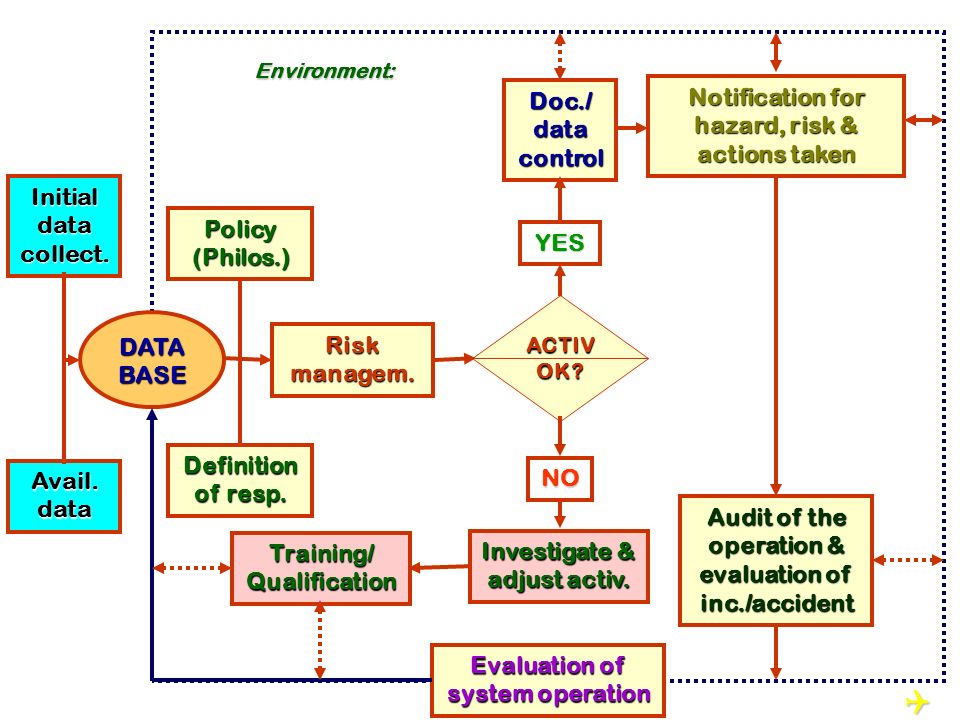 Environment:

Doc./ data control

Notification for hazard, risk & actions taken

Initial data collect.

Policy (Philos.)

YES

DATA BASE

Risk managem.

ACTIV OK?

Avail. data

Definition of resp.

NO

Training/ Qualification

Investigate & adjust activ.

Audit of the operation & evaluation of inc./accident

Evaluation of system operation